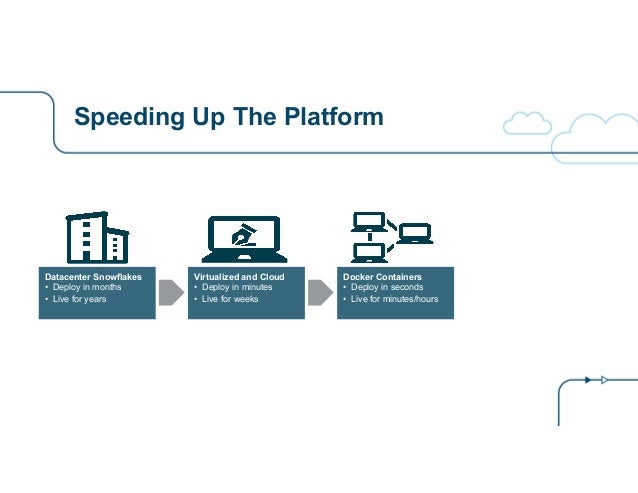 Speeding Up The Platform

Datacenter Snowflakes
• Deploy in months
• Live for years

Virtualized and Cloud
• Deploy in minutes
• Live for weeks

Docker Containers
• Deploy in seconds
• Live for minutes/hours